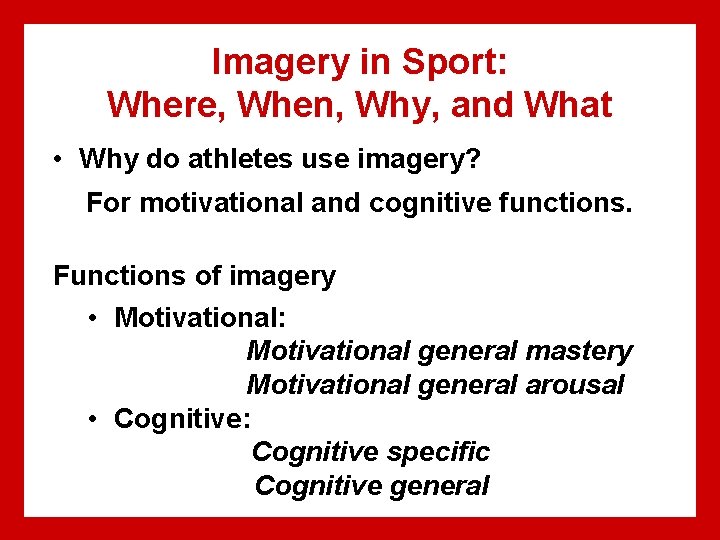 Imagery in Sport:
Where, When, Why, and What

• Why do athletes use imagery?

For motivational and cognitive functions.

Functions of imagery

• Motivational:

Motivational general mastery

Motivational general arousal

• Cognitive:

Cognitive specific

Cognitive general